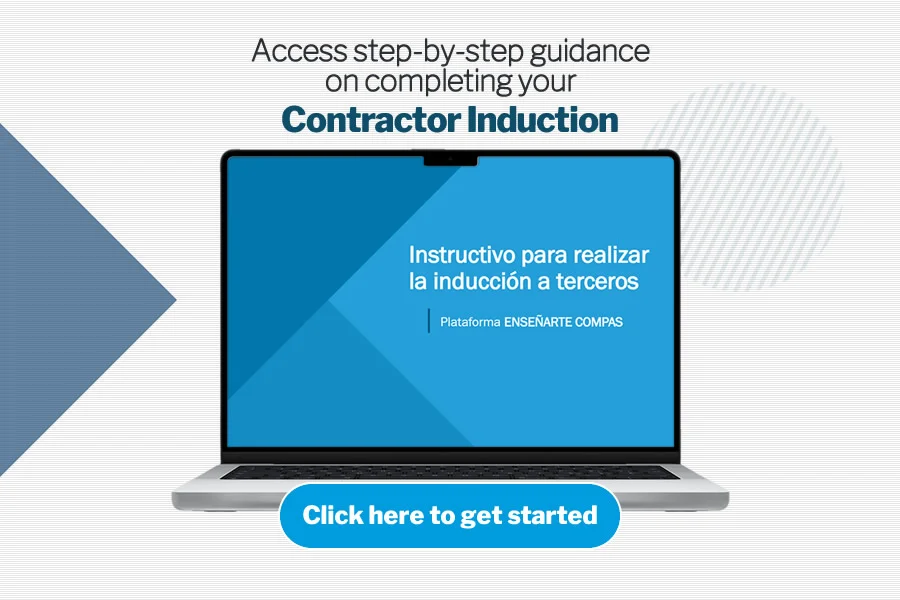 Access step-by-step guidance on completing your
Contractor Induction

Instructivo para realizar la inducción a terceros

Plataforma ENSEÑARTE COMPAS

Click here to get started